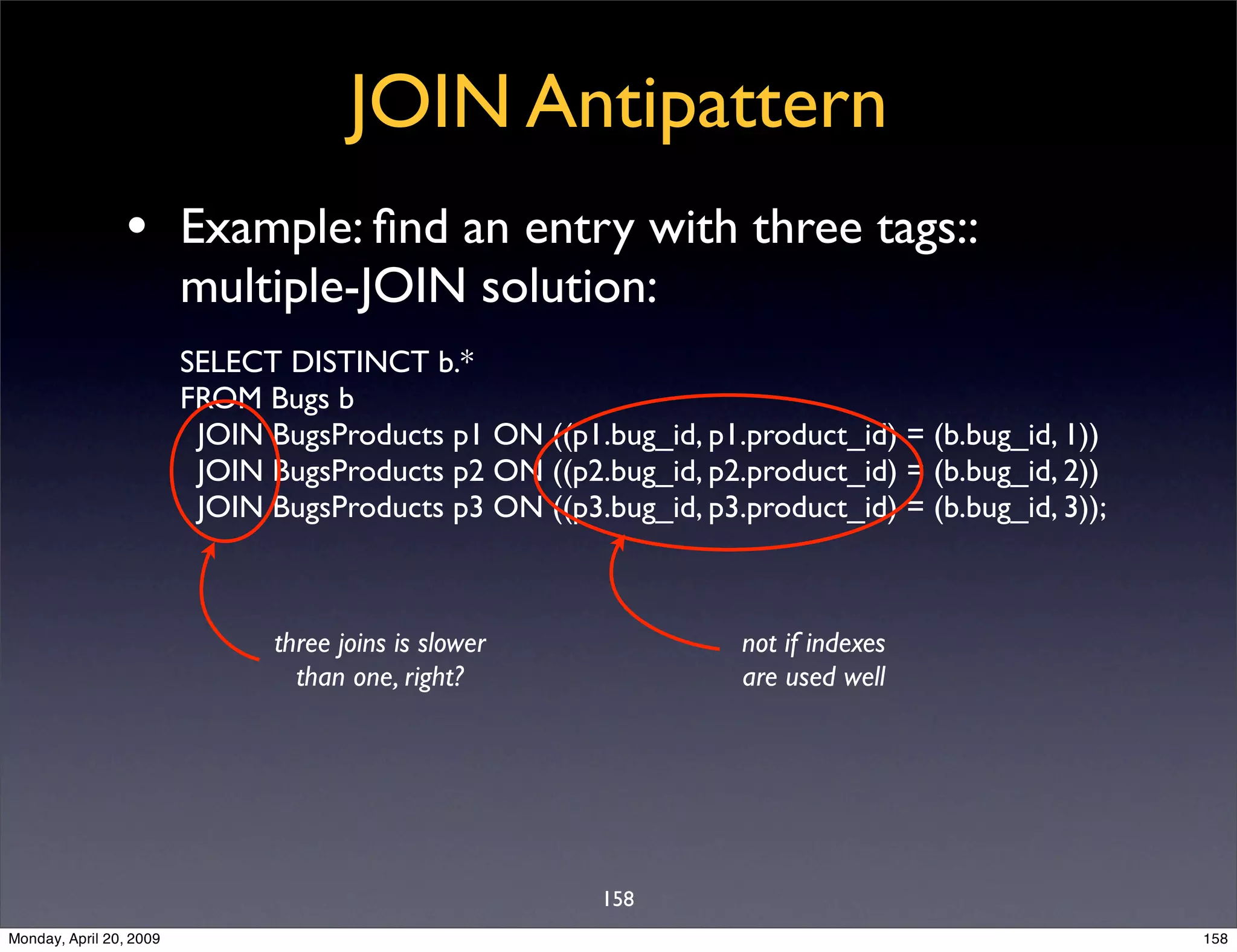 JOIN Antipattern

• Example: find an entry with three tags:: multiple-JOIN solution:

SELECT DISTINCT b.*
FROM Bugs b
JOIN BugsProducts p1 ON ((p1.bug_id, p1.product_id) = (b.bug_id, 1))
JOIN BugsProducts p2 ON ((p2.bug_id, p2.product_id) = (b.bug_id, 2))
JOIN BugsProducts p3 ON ((p3.bug_id, p3.product_id) = (b.bug_id, 3));

three joins is slower than one, right?

not if indexes are used well

158

Monday, April 20, 2009

158